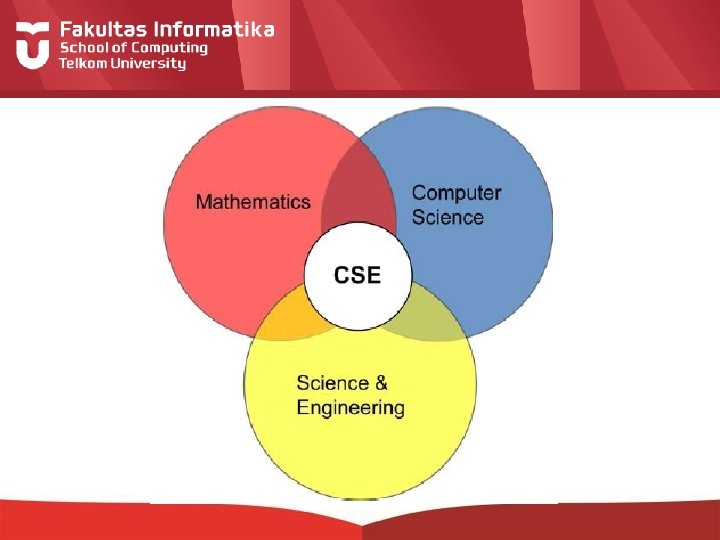 Fakultas Informatika
School of Computing
Telkom University

Mathematics

Computer Science

CSE

Science & Engineering